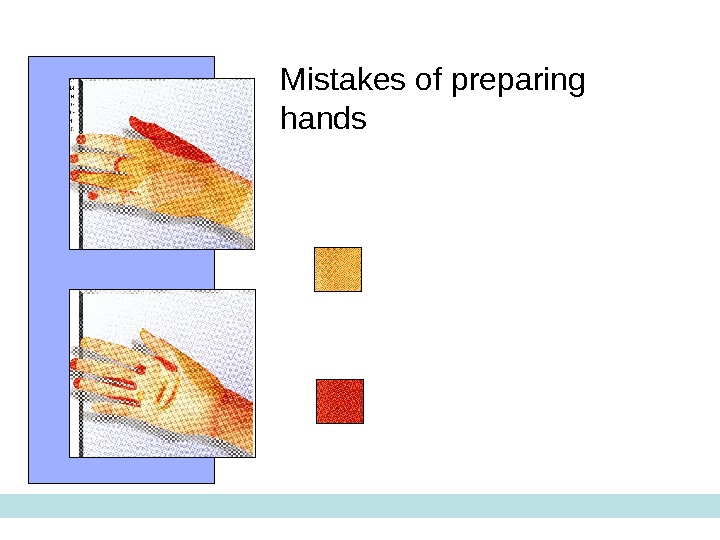 Mistakes of preparing hands